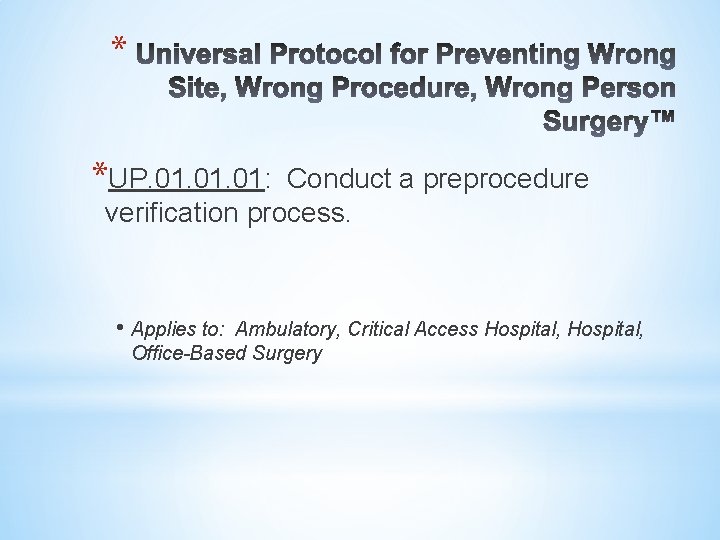 * Universal Protocol for Preventing Wrong Site, Wrong Procedure, Wrong Person Surgery™

*UP.01.01.01: Conduct a preprocedure verification process.

• Applies to: Ambulatory, Critical Access Hospital, Hospital, Office-Based Surgery